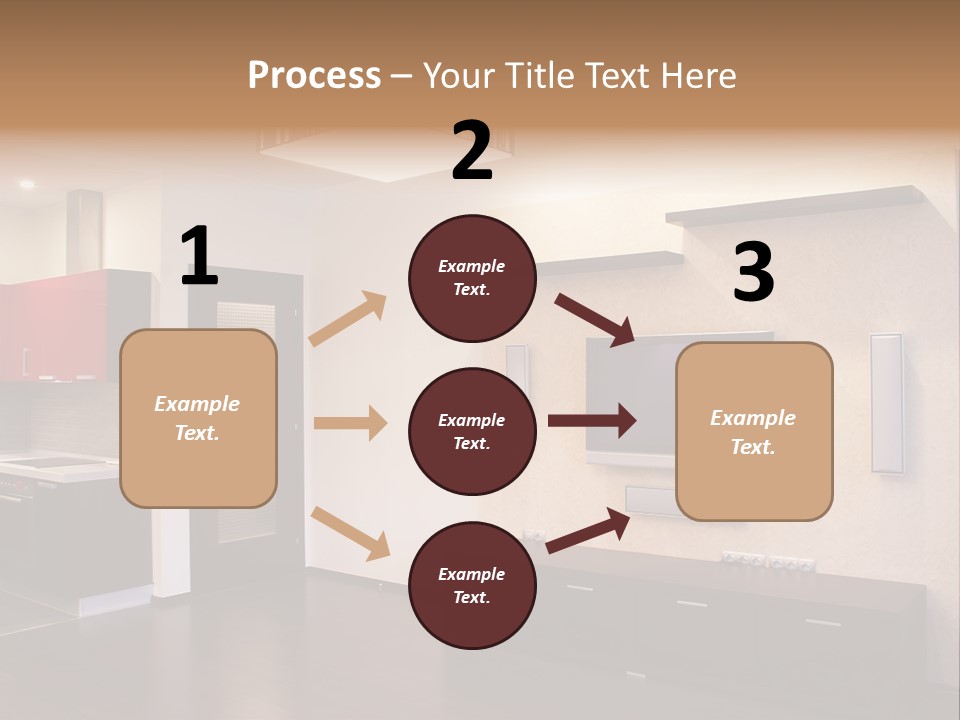 Process – Your Title Text Here

1

Example Text.

2

Example Text.

Example Text.

Example Text.

3

Example Text.